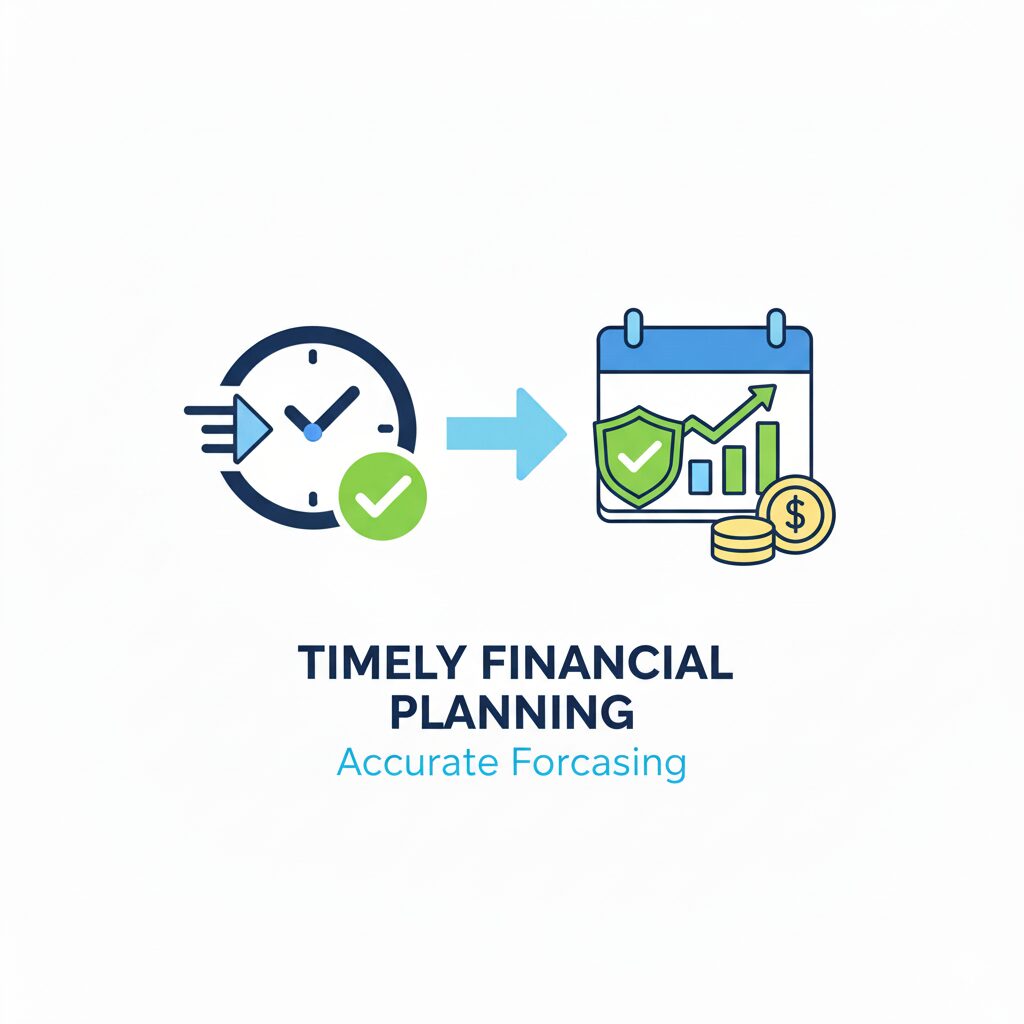 $

TIMELY FINANCIAL PLANNING
Accurate Forcasing